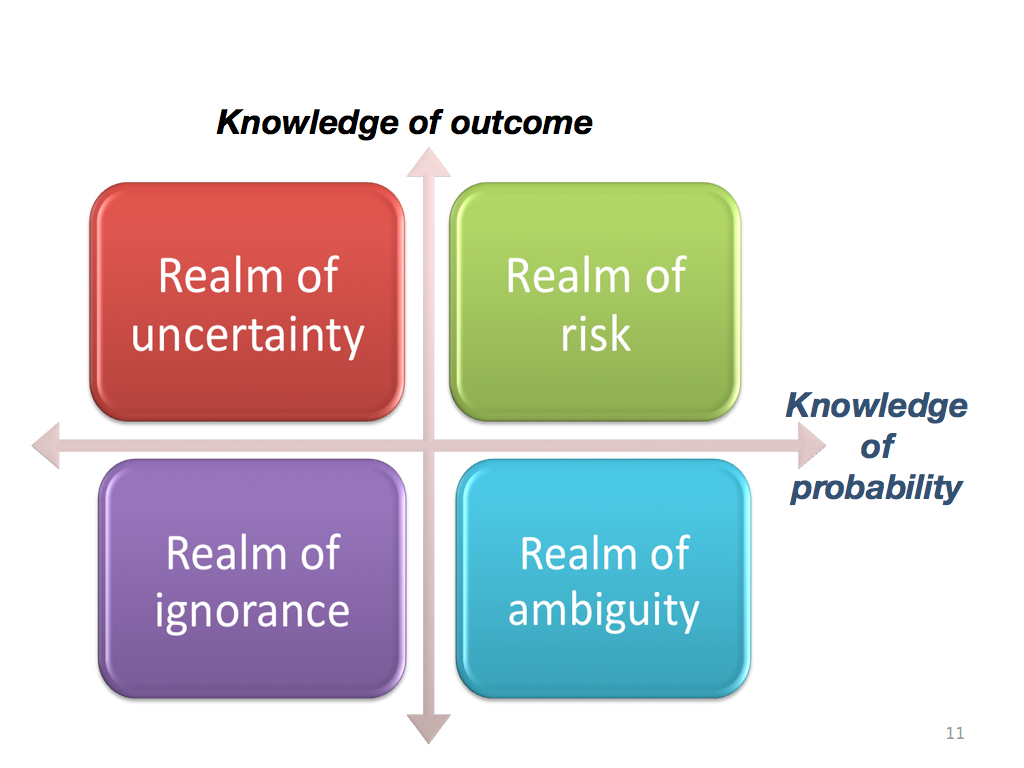 Knowledge of outcome

Realm of uncertainty

Realm of risk

Knowledge of probability

Realm of ignorance

Realm of ambiguity

11